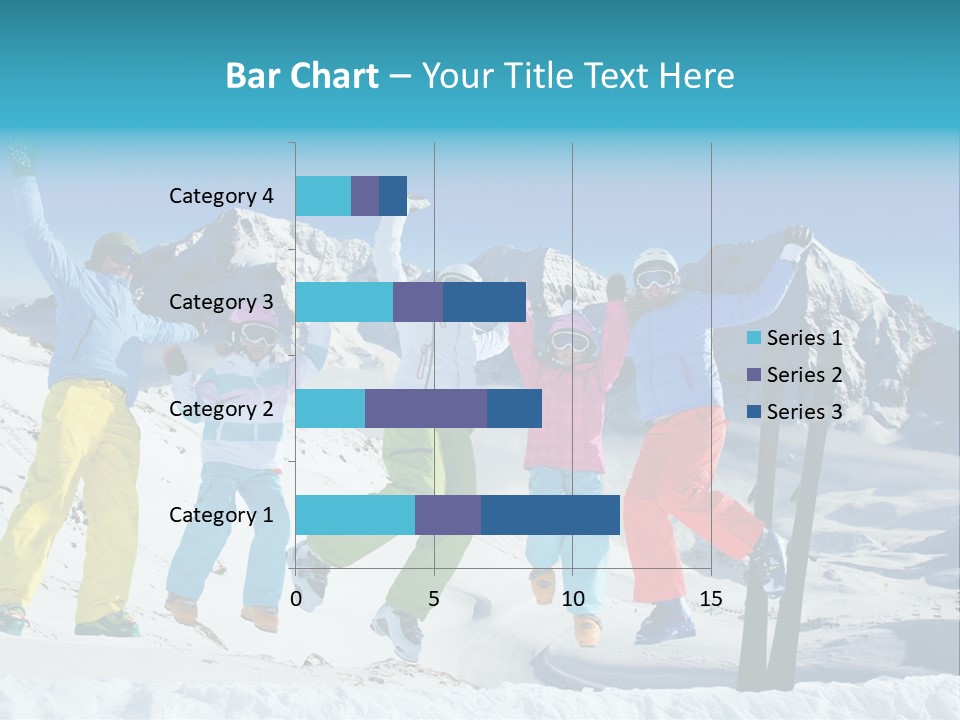 Bar Chart – Your Title Text Here

Category 4
Category 3
Category 2
Category 1

0
5
10
15

Series 1
Series 2
Series 3